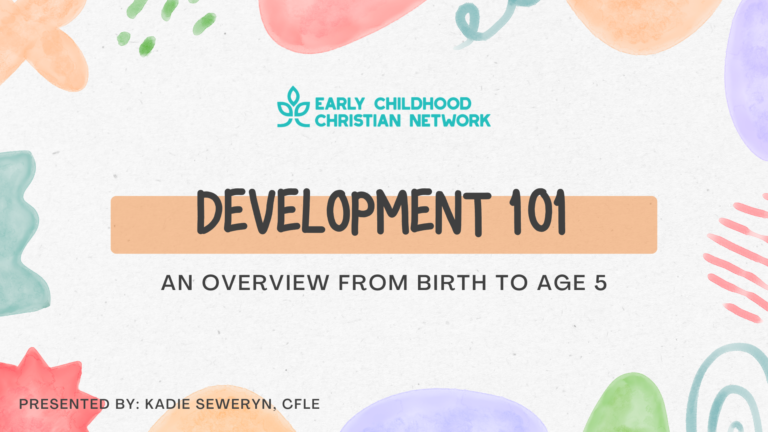 EARLY CHILDHOOD CHRISTIAN NETWORK

DEVELOPMENT 101

AN OVERVIEW FROM BIRTH TO AGE 5

PRESENTED BY: KADIE SEWERYN, CFLE